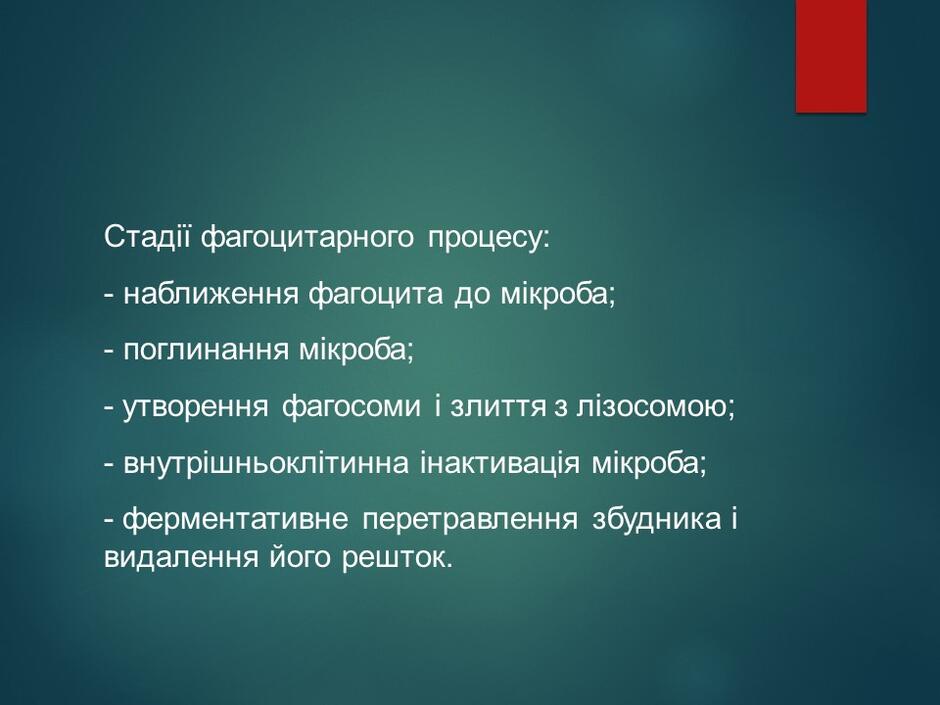 Стадії фагоцитарного процесу:

- наближення фагоцита до мікроба;

- поглинання мікроба;

- утворення фагосоми і злиття з лізосомою;

- внутрішньоклітинна інактивація мікроба;

- ферментативне перетравлення збудника і видалення його решток.